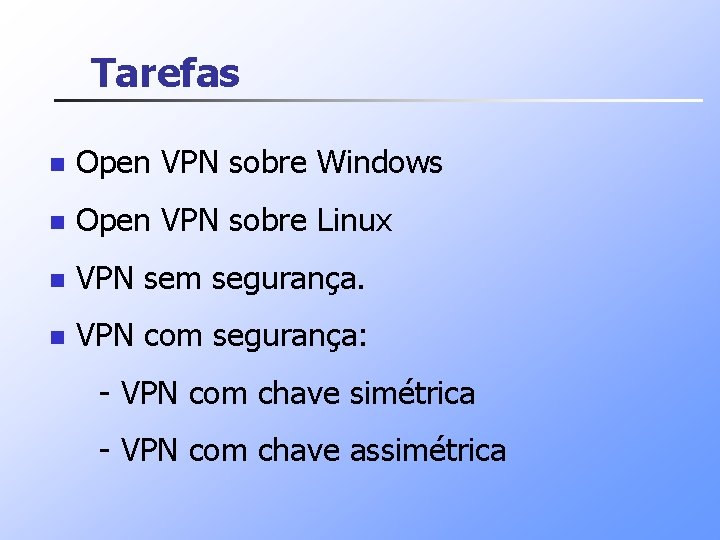 Tarefas

- Open VPN sobre Windows
- Open VPN sobre Linux
- VPN sem segurança.
- VPN com segurança:

- VPN com chave simétrica

- VPN com chave assimétrica